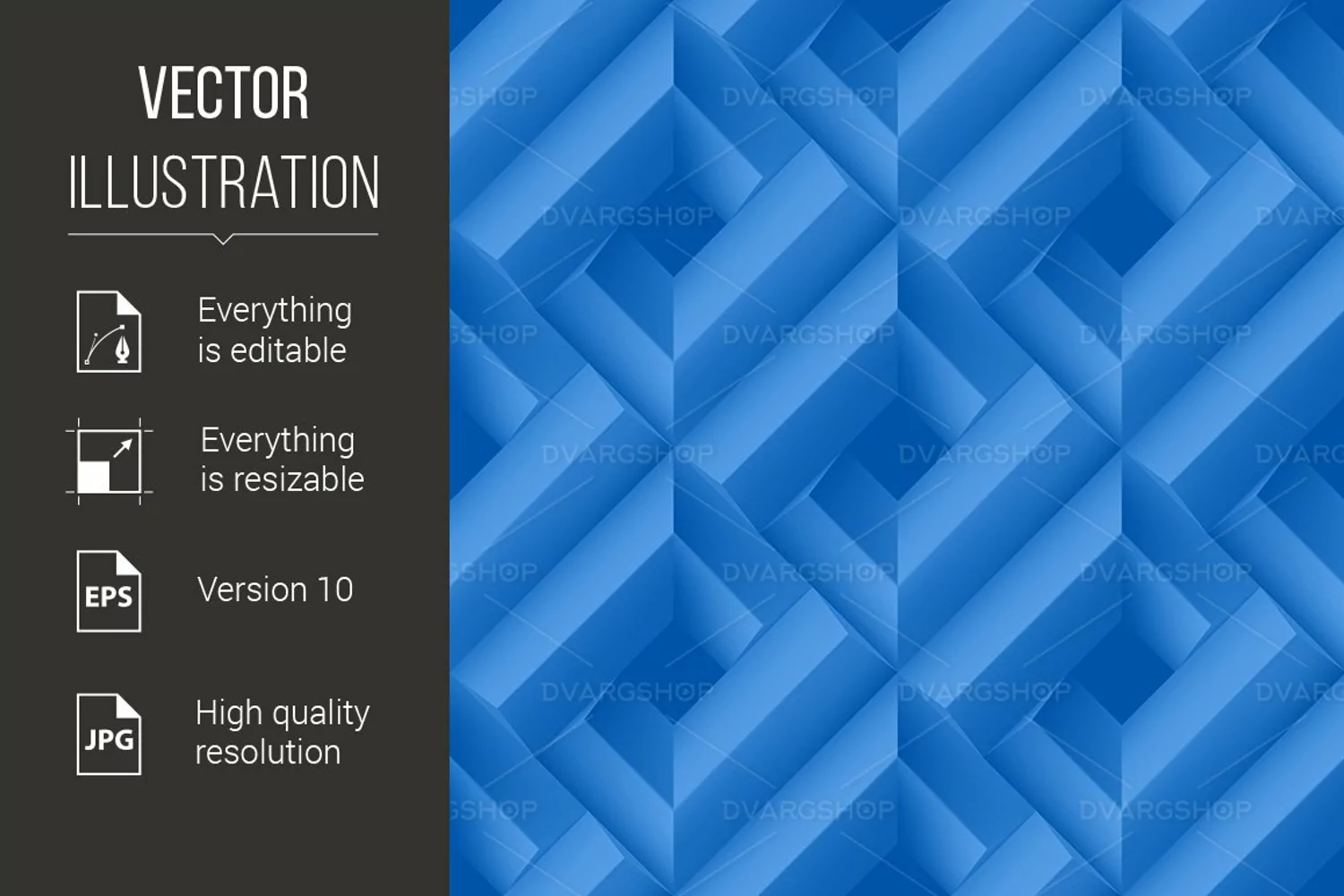 VECTOR
ILLUSTRATION

Everything is editable

Everything is resizable

EPS
Version 10

JPG
High quality resolution

DVARGSHOP